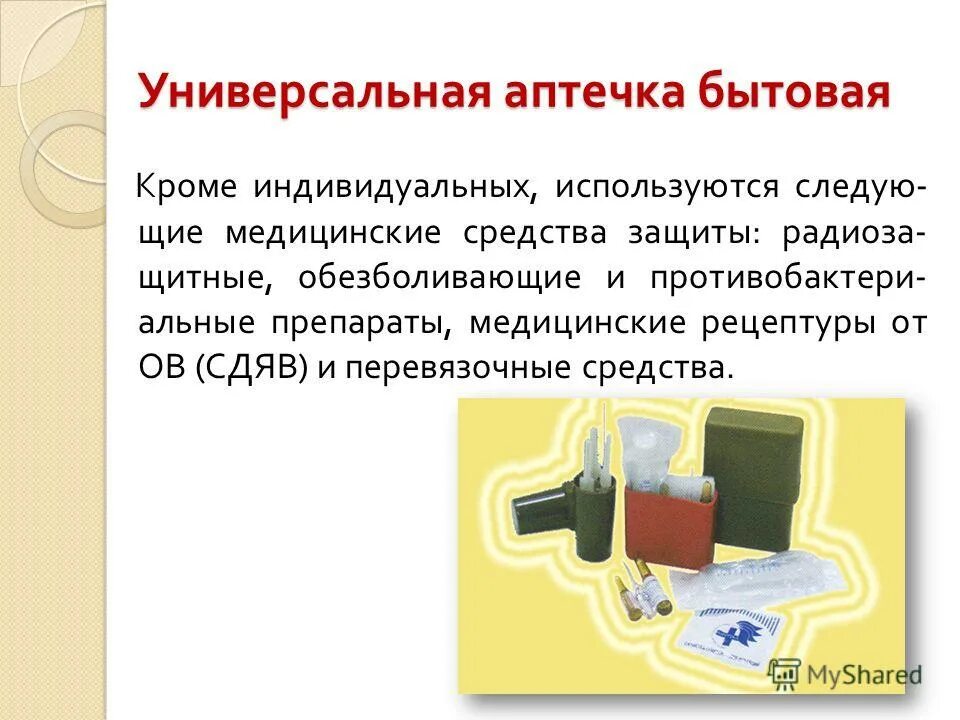 Универсальная аптечка бытовая

Кроме индивидуальных, используются следующие медицинские средства защиты: радиозащитные, обезболивающие и противобактериальные препараты, медицинские рецептуры от ОВ (СДЯВ) и перевязочные средства.

MyShared